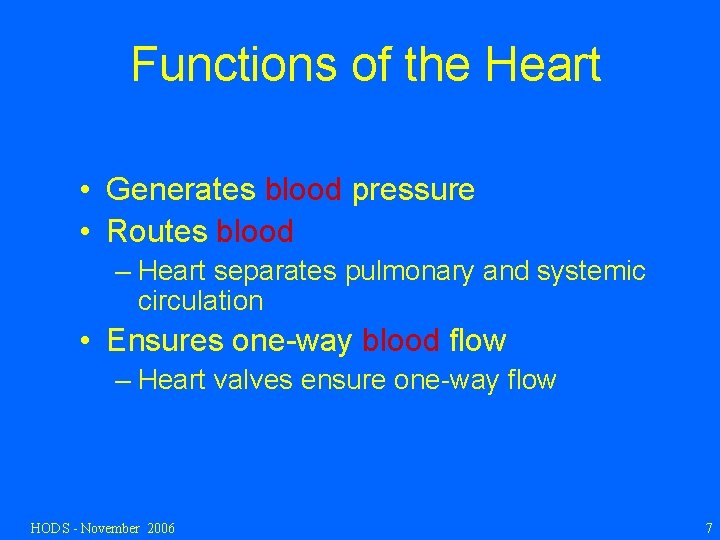 Functions of the Heart

• Generates blood pressure
• Routes blood
– Heart separates pulmonary and systemic circulation
• Ensures one-way blood flow
– Heart valves ensure one-way flow

HODS - November 2006

7